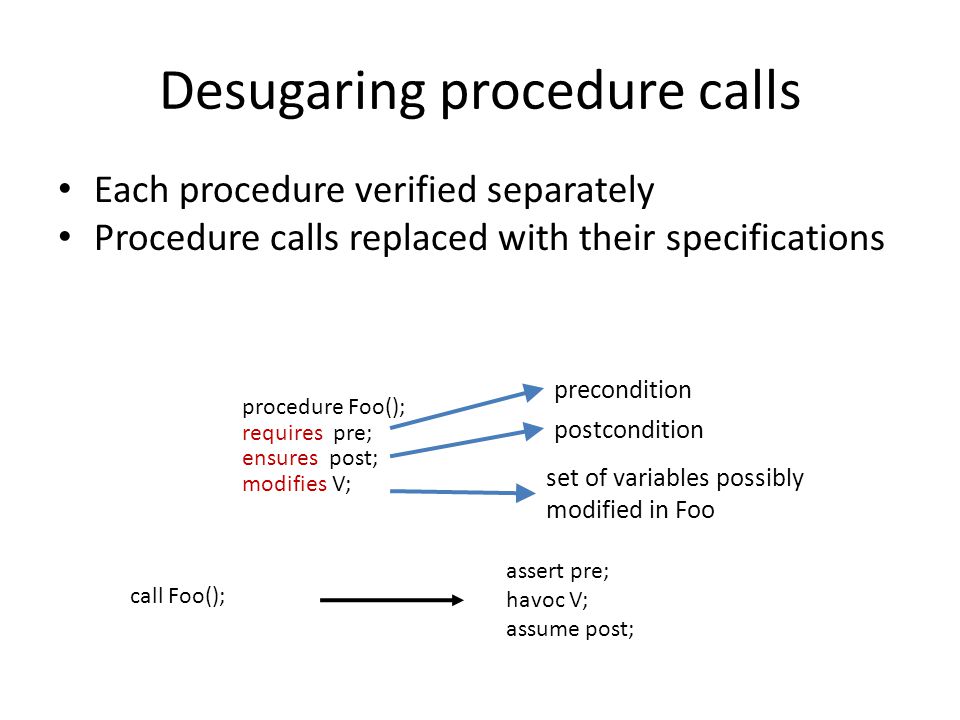 Desugaring procedure calls

• Each procedure verified separately
• Procedure calls replaced with their specifications

procedure Foo();
requires pre;
ensures post;
modifies V;

precondition

postcondition

set of variables possibly modified in Foo

call Foo();

assert pre;
havoc V;
assume post;